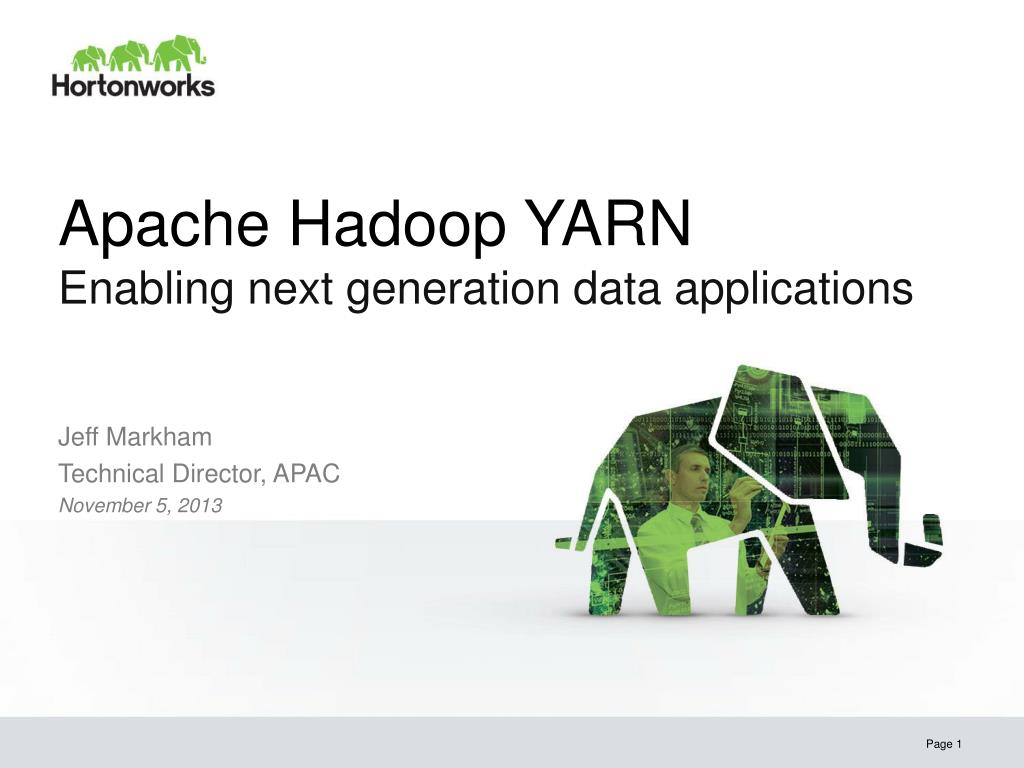 Hortonworks

Apache Hadoop YARN
Enabling next generation data applications

Jeff Markham
Technical Director, APAC
November 5, 2013

Page 1